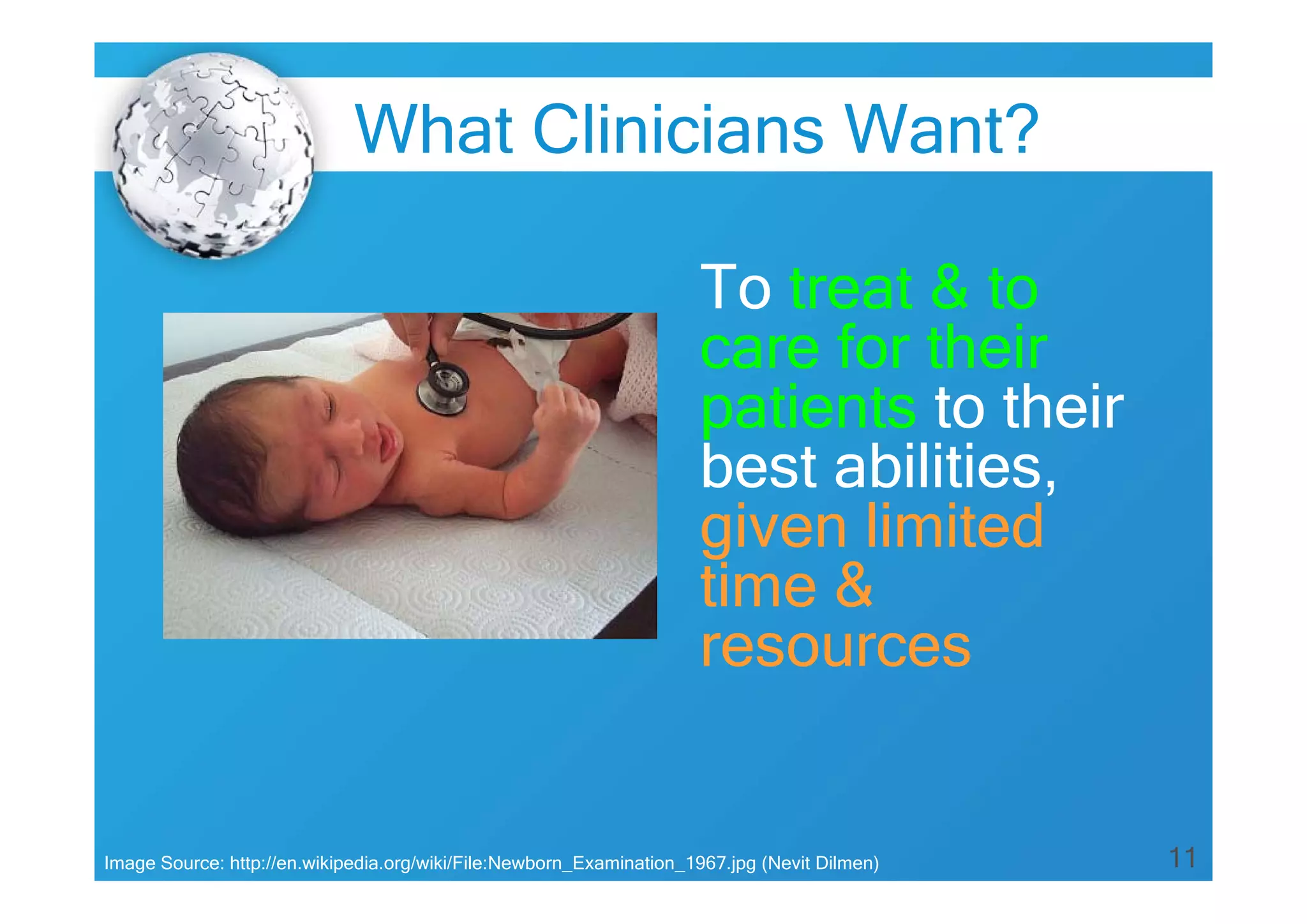 What Clinicians Want?

To treat & to care for their patients to their best abilities, given limited time & resources

Image Source: http://en.wikipedia.org/wiki/File:Newborn_Examination_1967.jpg (Nevit Dilmen)

11